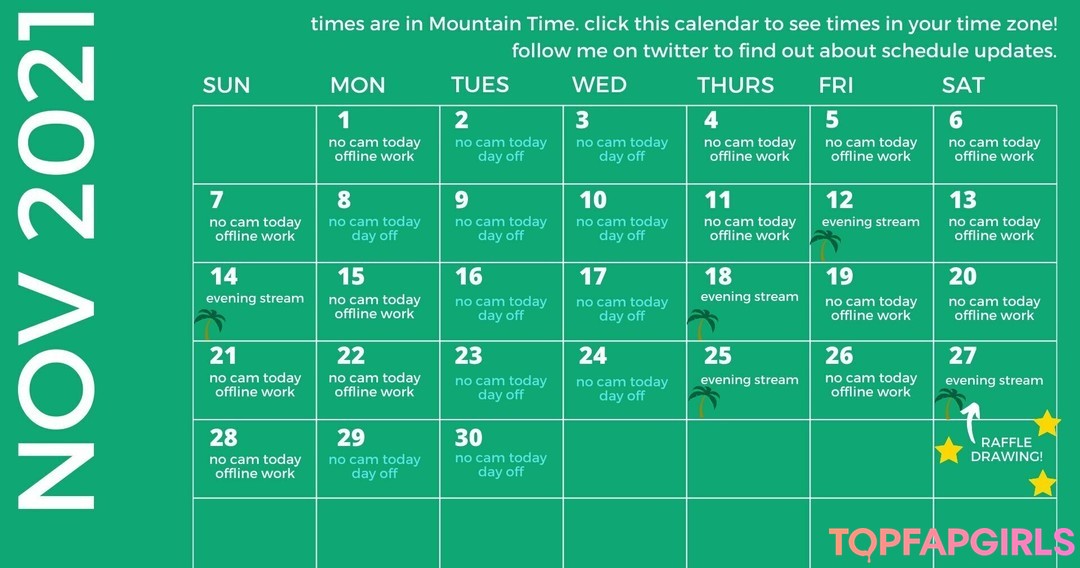 NOV 2021

times are in Mountain Time. click this calendar to see times in your time zone! follow me on twitter to find out about schedule updates.

| SUN | MON | TUES | WED | THURS | FRI | SAT |
|---|---|---|---|---|---|---|
| | 1 no cam today offline work | 2 no cam today day off | 3 no cam today day off | 4 no cam today offline work | 5 no cam today offline work | 6 no cam today offline work |
| 7 no cam today offline work | 8 no cam today day off | 9 no cam today day off | 10 no cam today day off | 11 no cam today offline work | 12 evening stream | 13 no cam today offline work |
| 14 evening stream | 15 no cam today offline work | 16 no cam today day off | 17 no cam today day off | 18 evening stream | 19 no cam today offline work | 20 no cam today offline work |
| 21 no cam today offline work | 22 no cam today offline work | 23 no cam today day off | 24 no cam today day off | 25 evening stream | 26 no cam today offline work | 27 evening stream RAFFLE DRAWING! |
| 28 no cam today offline work | 29 no cam today day off | 30 no cam today day off | | | | |
| | | | | | | |

TOPFAPGIRLS